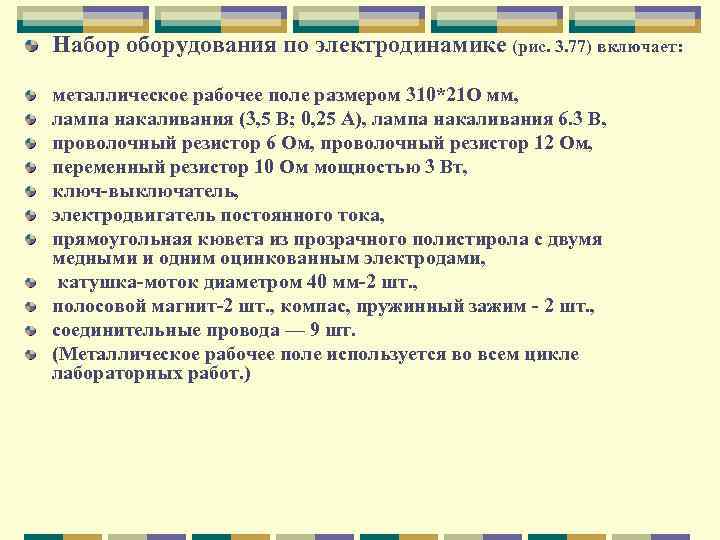 Набор оборудования по электродинамике (рис. 3.77) включает:

металлическое рабочее поле размером 310*21О мм,

лампа накаливания (3,5 В; 0,25 А), лампа накаливания 6.3 В,

проволочный резистор 6 Ом, проволочный резистор 12 Ом,

переменный резистор 10 Ом мощностью 3 Вт,

ключ-выключатель,

электродвигатель постоянного тока,

прямоугольная кювета из прозрачного полистирола с двумя медными и одним оцинкованным электродами,

катушка-моток диаметром 40 мм-2 шт.,

полосовой магнит-2 шт., компас, пружинный зажим - 2 шт.,

соединительные провода — 9 шт.

(Металлическое рабочее поле используется во всем цикле лабораторных работ.)